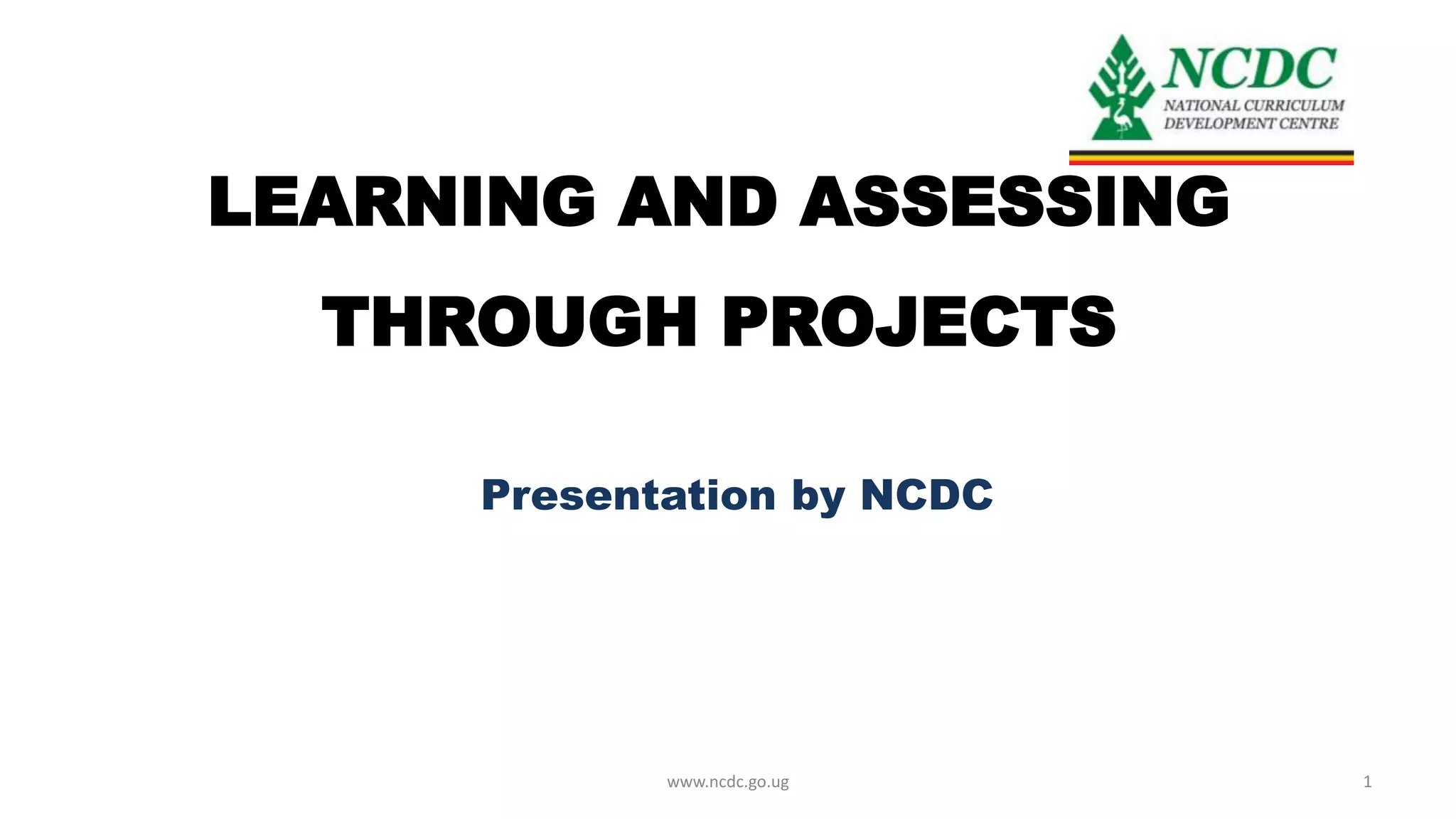 NCDC
NATIONAL CURRICULUM DEVELOPMENT CENTRE

LEARNING AND ASSESSING THROUGH PROJECTS

Presentation by NCDC

www.ncdc.go.ug

1